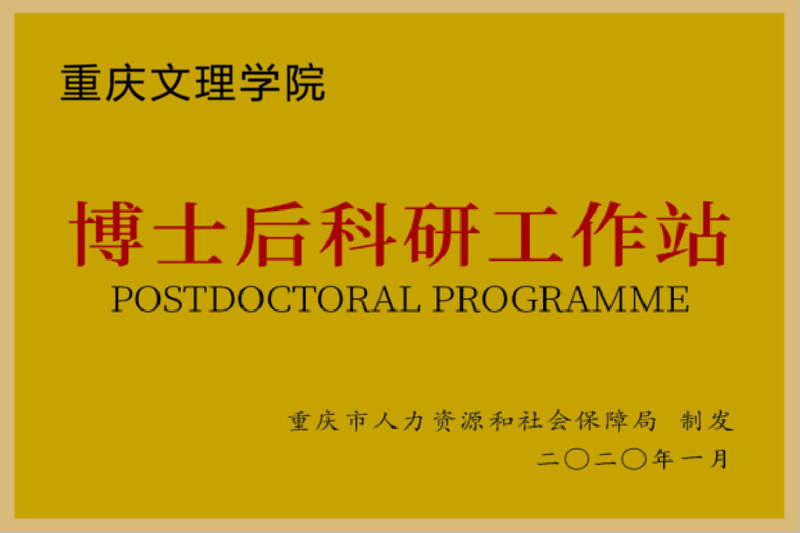 重庆文理学院

博士后科研工作站
POSTDOCTORAL PROGRAMME

重庆市人力资源和社会保障局 制发
二〇二〇年一月